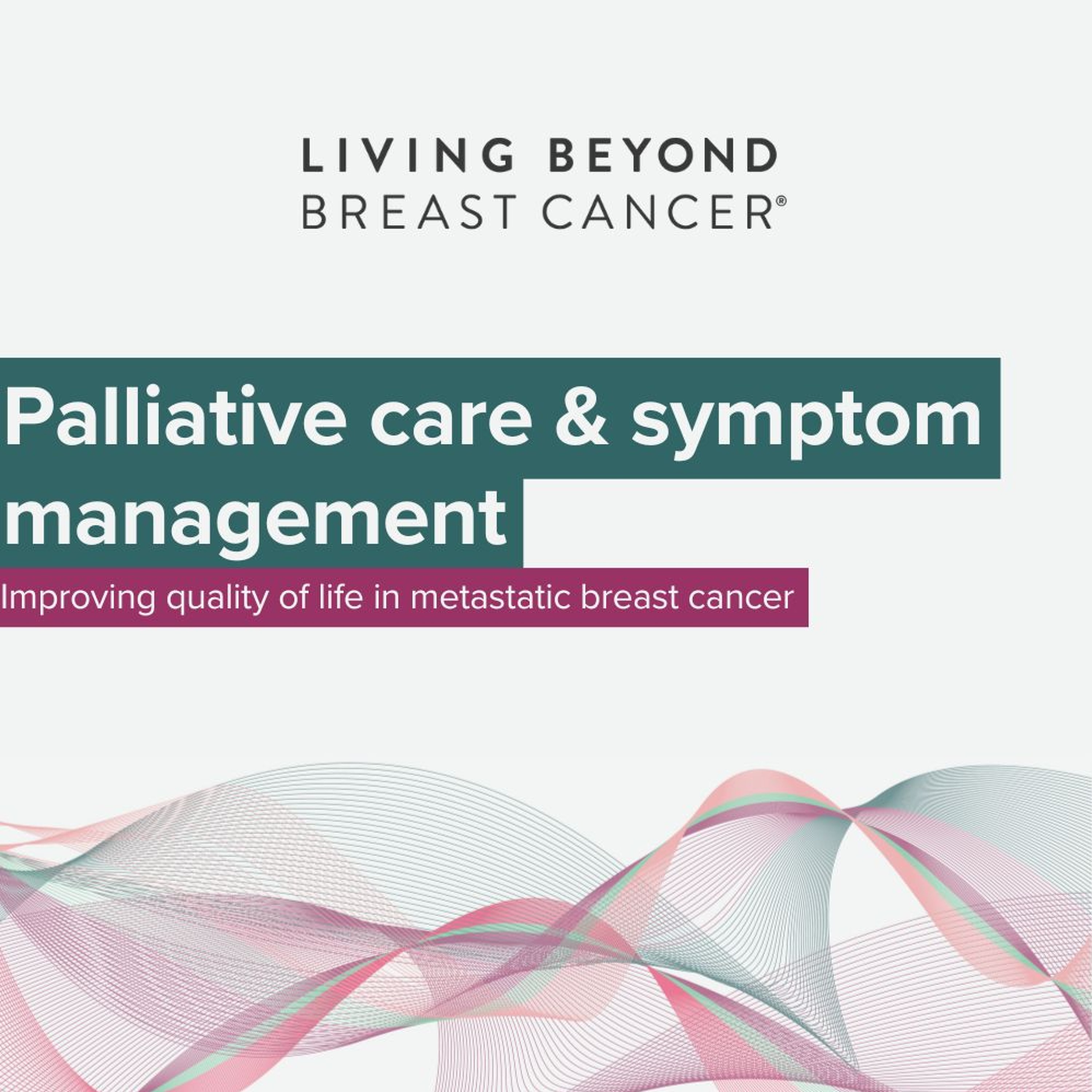 LIVING BEYOND
BREAST CANCER®

Palliative care & symptom management

Improving quality of life in metastatic breast cancer